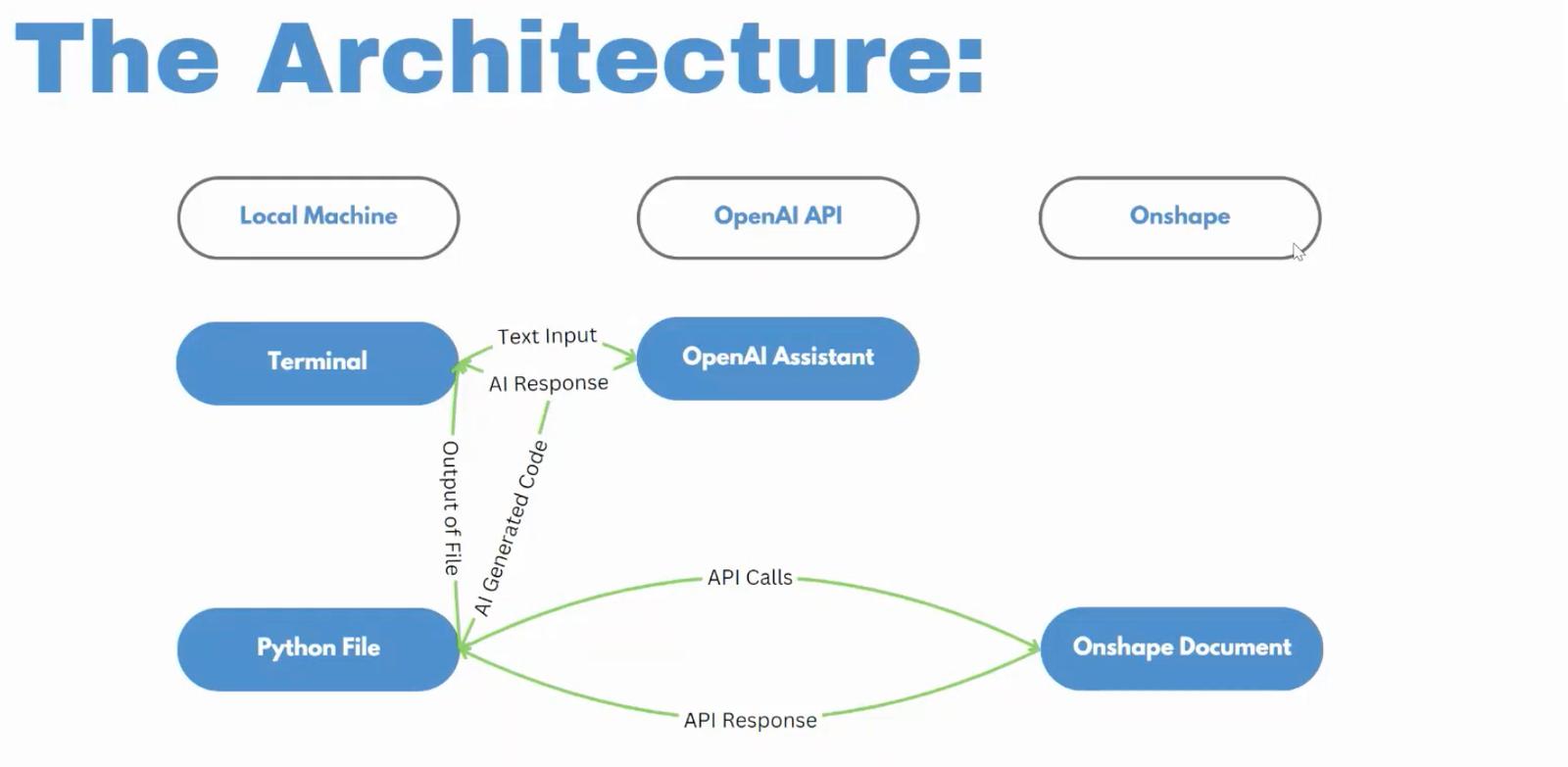 The Architecture:

Local Machine

OpenAI API

Onshape

Terminal

Text Input

AI Response

OpenAI Assistant

Output of File

AI Generated Code

API Calls

Python File

Onshape Document

API Response